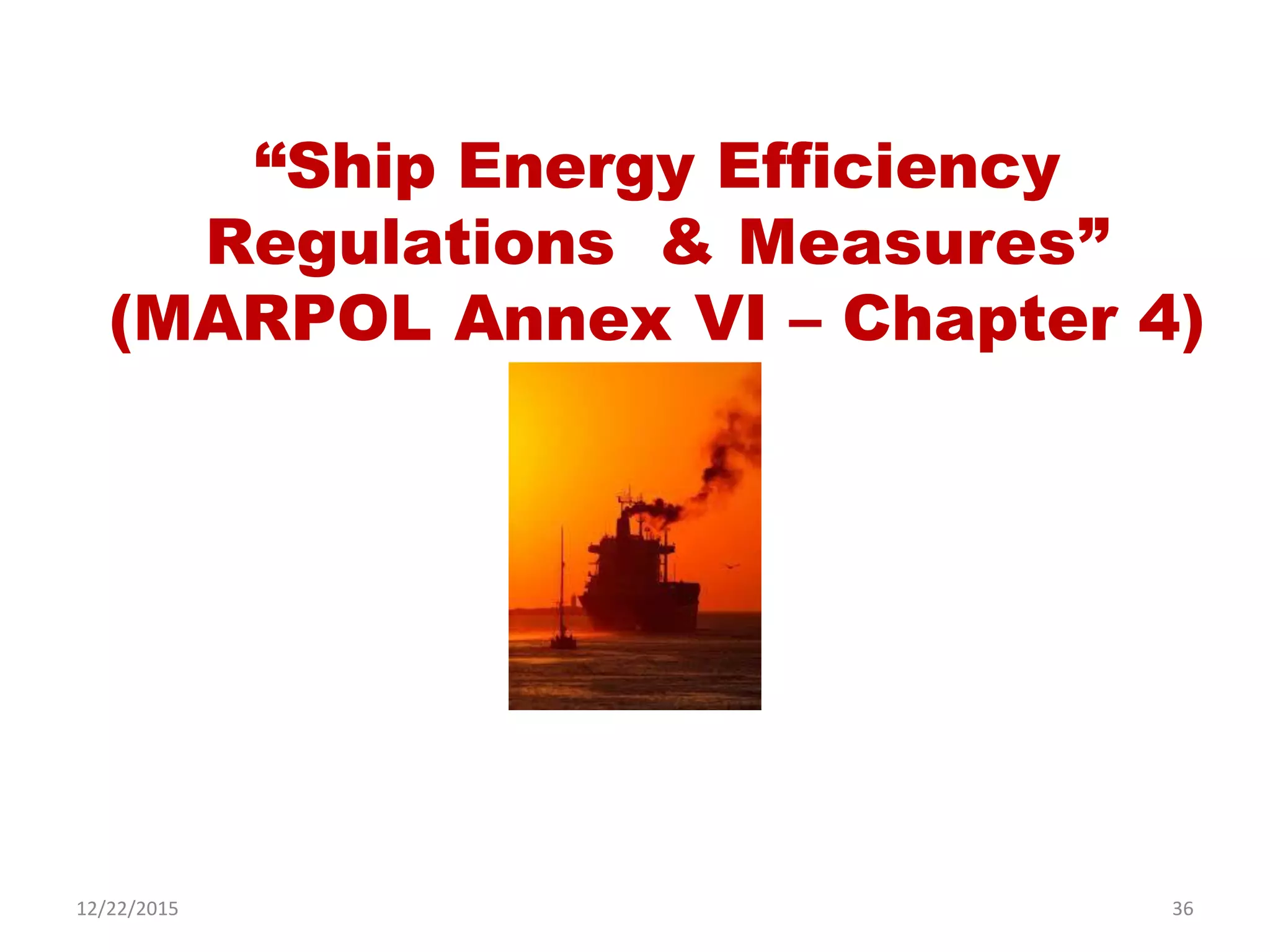 “Ship Energy Efficiency Regulations & Measures” (MARPOL Annex VI – Chapter 4)

12/22/2015

36